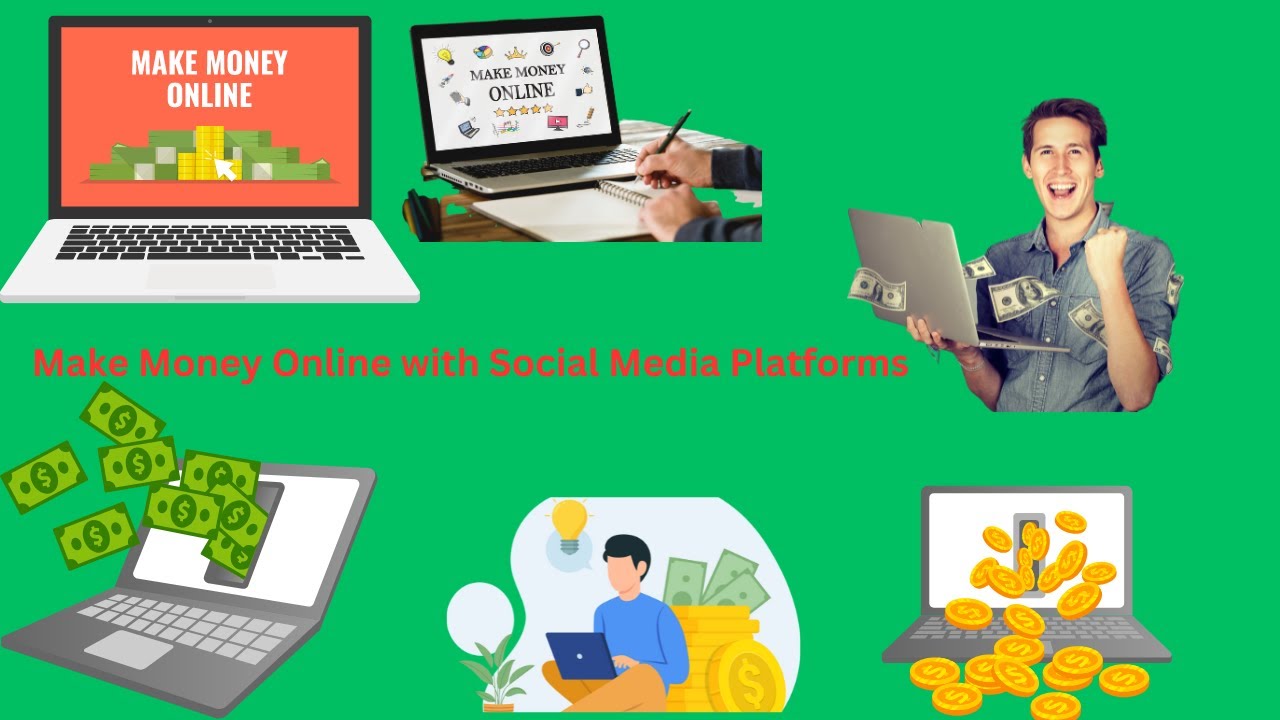 MAKE MONEY ONLINE

MAKE MONEY ONLINE

Make Money Online with Social Media Platforms